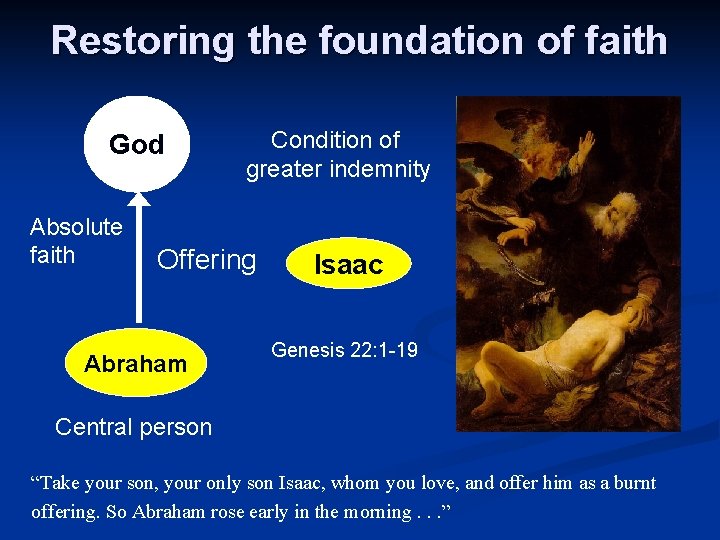 Restoring the foundation of faith

God

Condition of greater indemnity

Absolute faith

Offering

Isaac

Abraham

Genesis 22:1-19

Central person

“Take your son, your only son Isaac, whom you love, and offer him as a burnt offering. So Abraham rose early in the morning . . .”